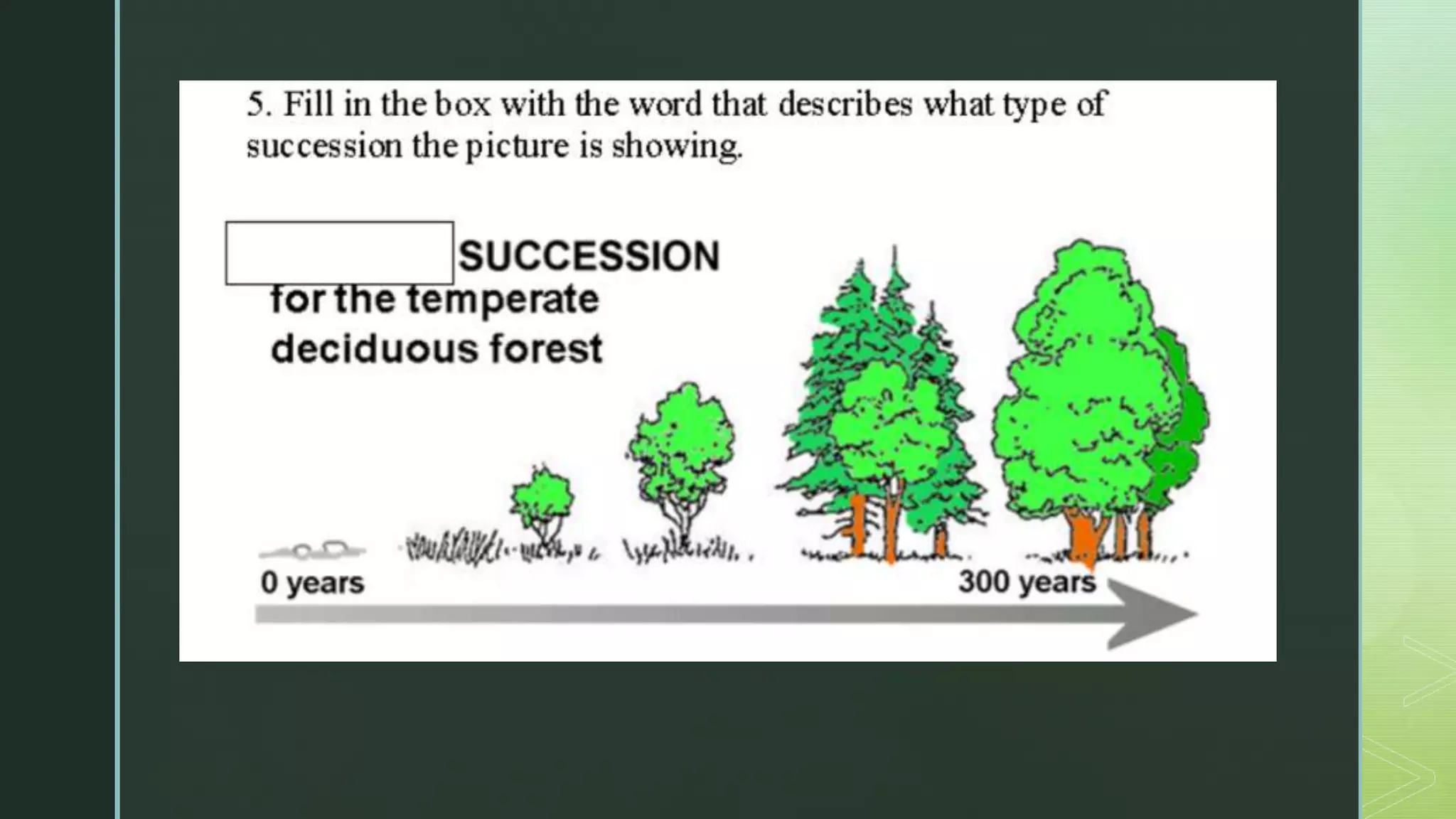 5. Fill in the box with the word that describes what type of succession the picture is showing.

SUCCESSION for the temperate deciduous forest

0 years

300 years